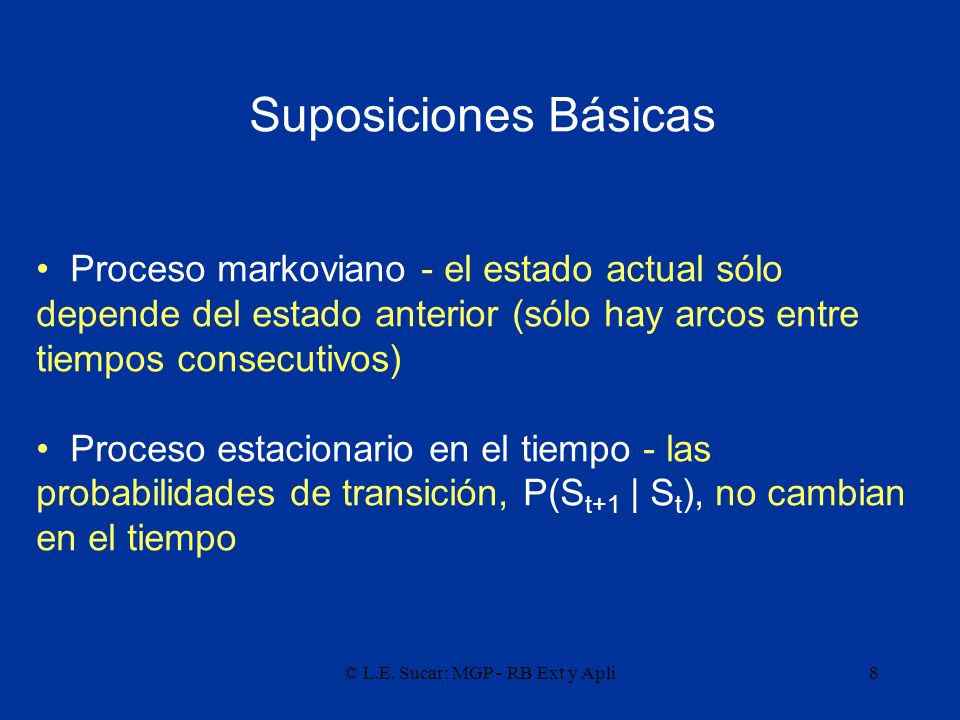 Suposiciones Básicas

• Proceso markoviano - el estado actual sólo depende del estado anterior (sólo hay arcos entre tiempos consecutivos)

• Proceso estacionario en el tiempo - las probabilidades de transición, $P(S_{t+1} | S_t)$, no cambian en el tiempo

© L.E. Sucar: MGP - RB Ext y Apli

8